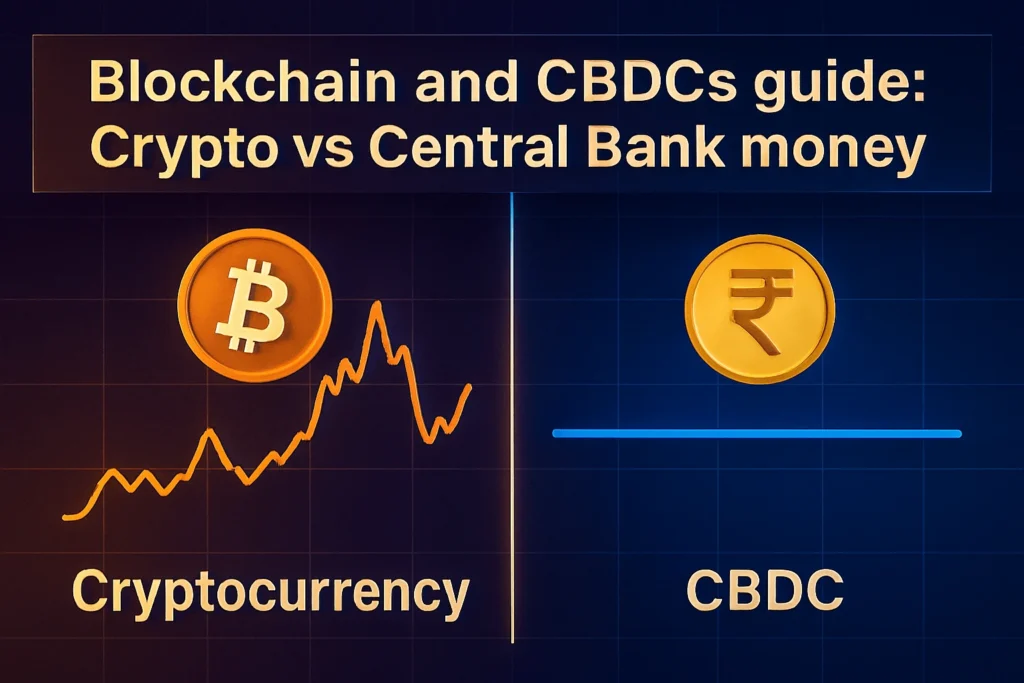 Blockchain and CBDCs guide: Crypto vs Central Bank money

₿

₹

Cryptocurrency

CBDC